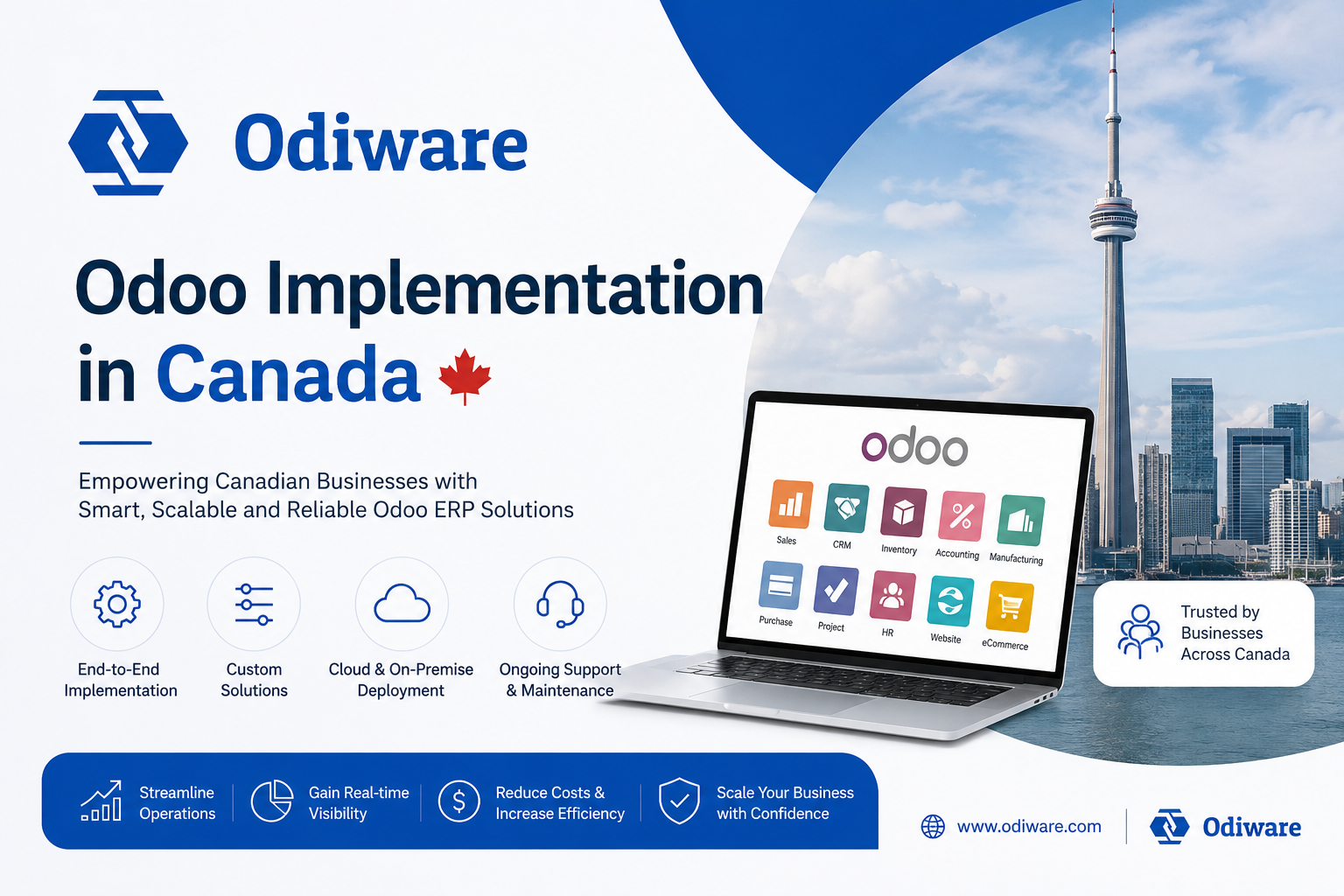 Odiware

Odoo Implementation in Canada

Empowering Canadian Businesses with Smart, Scalable and Reliable Odoo ERP Solutions

End-to-End Implementation

Custom Solutions

Cloud & On-Premise Deployment

Ongoing Support & Maintenance

odoo

Sales
CRM
Inventory
Accounting
Manufacturing
Purchase
Project
HR
Website
eCommerce

Trusted by Businesses Across Canada

Streamline Operations

Gain Real-time Visibility

Reduce Costs & Increase Efficiency

Scale Your Business with Confidence

www.odiware.com

Odiware